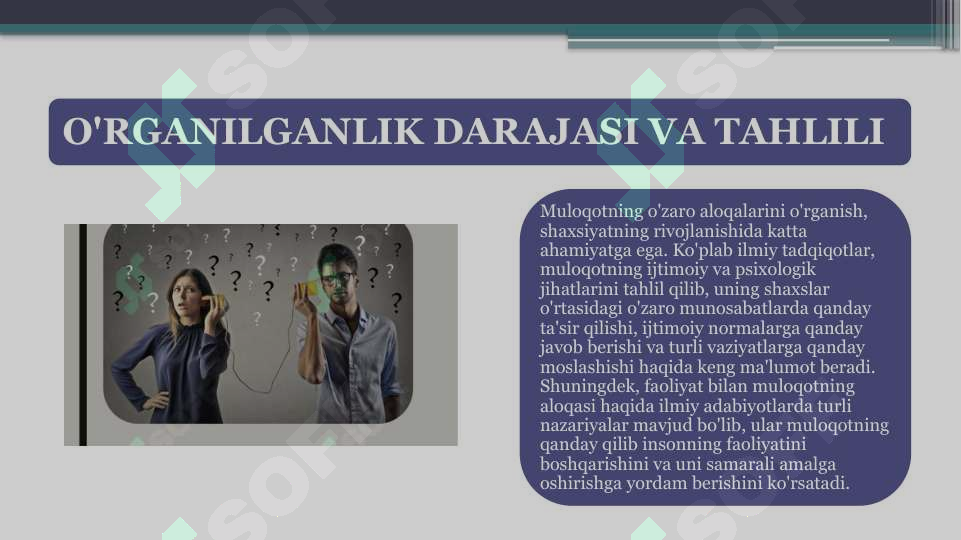 O'RGANILGANLIK DARAJASI VA TAHLILI

Muloqotning o'zaro aloqalarini o'rganish, shaxsiyatning rivojlanishida katta ahamiyatga ega. Ko'plab ilmiy tadqiqotlar, muloqotning ijtimoiy va psixologik jihatlarini tahlil qilib, uning shaxslar o'rtasidagi o'zaro munosabatlarda qanday ta'sir qilishi, ijtimoiy normalarga qanday javob berishi va turli vaziyatlarga qanday moslashishi haqida keng ma'lumot beradi. Shuningdek, faoliyat bilan muloqotning aloqasi haqida ilmiy adabiyotlarda turli nazariyalar mavjud bo'lib, ular muloqotning qanday qilib insonning faoliyatini boshqarishini va uni samarali amalga oshirishga yordam berishini ko'rsatadi.